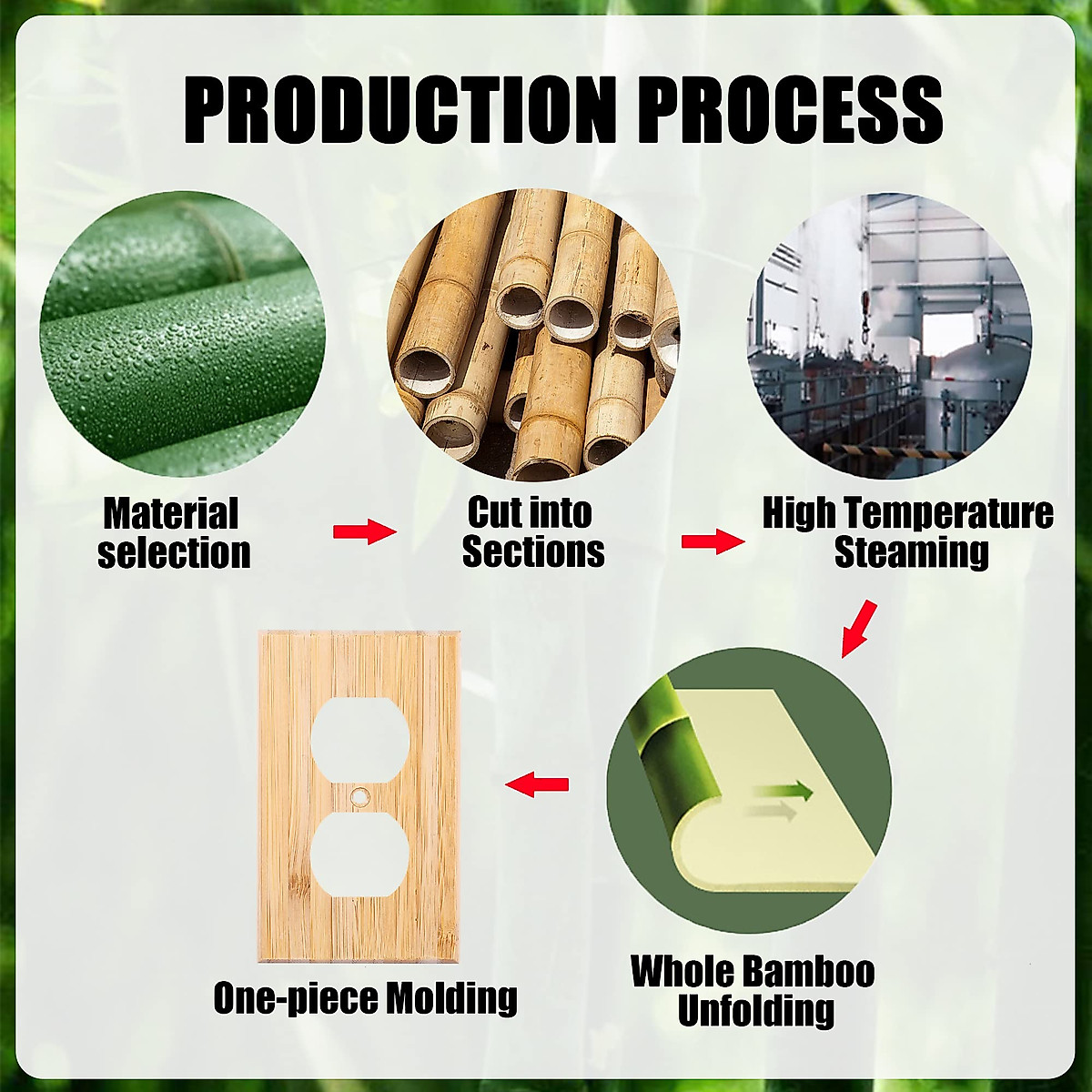 PRODUCTION PROCESS

Material selection

Cut into Sections

High Temperature Steaming

Whole Bamboo Unfolding

One-piece Molding